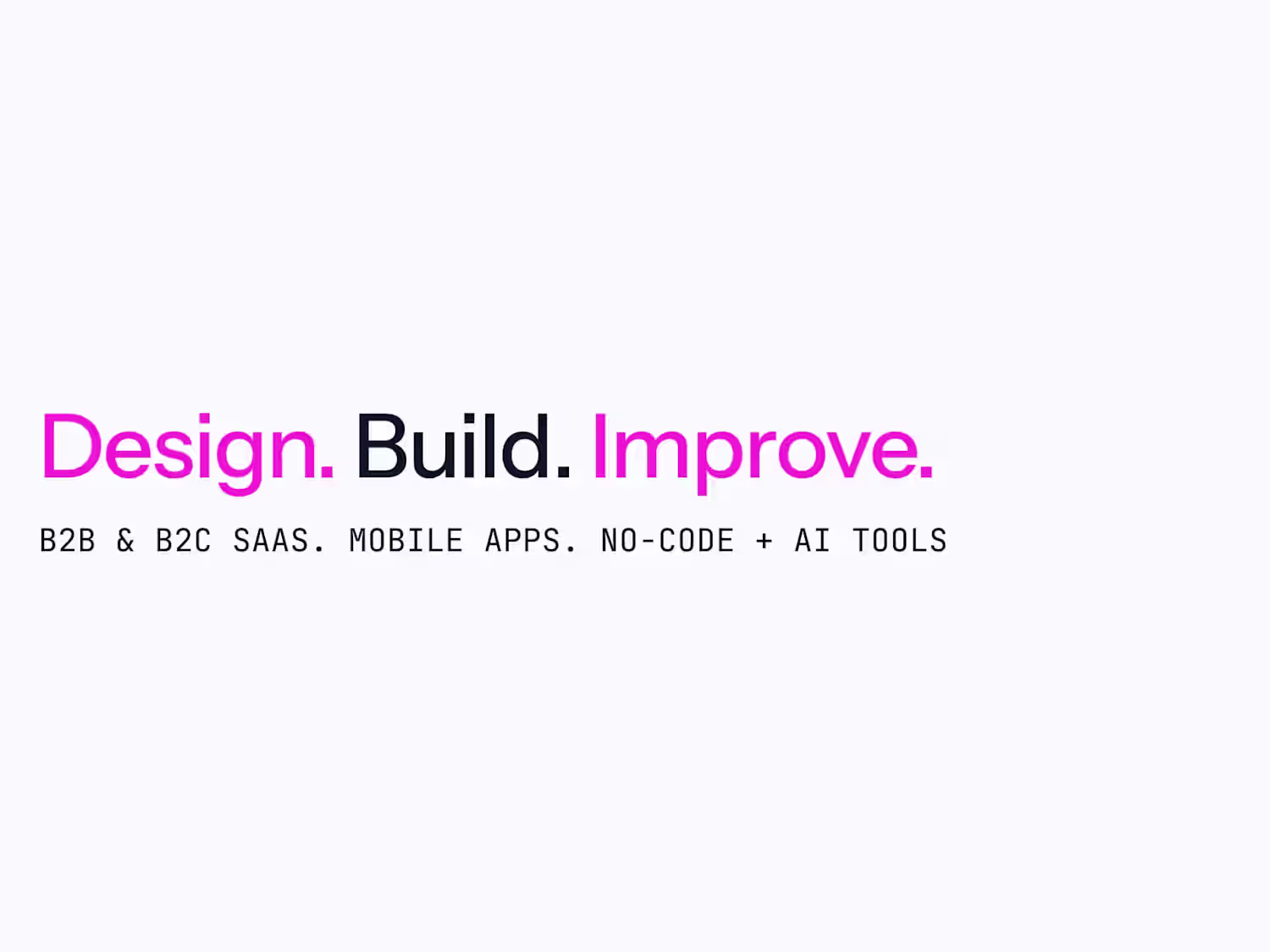 Design. Build. Improve.

B2B & B2C SAAS. MOBILE APPS. NO-CODE + AI TOOLS